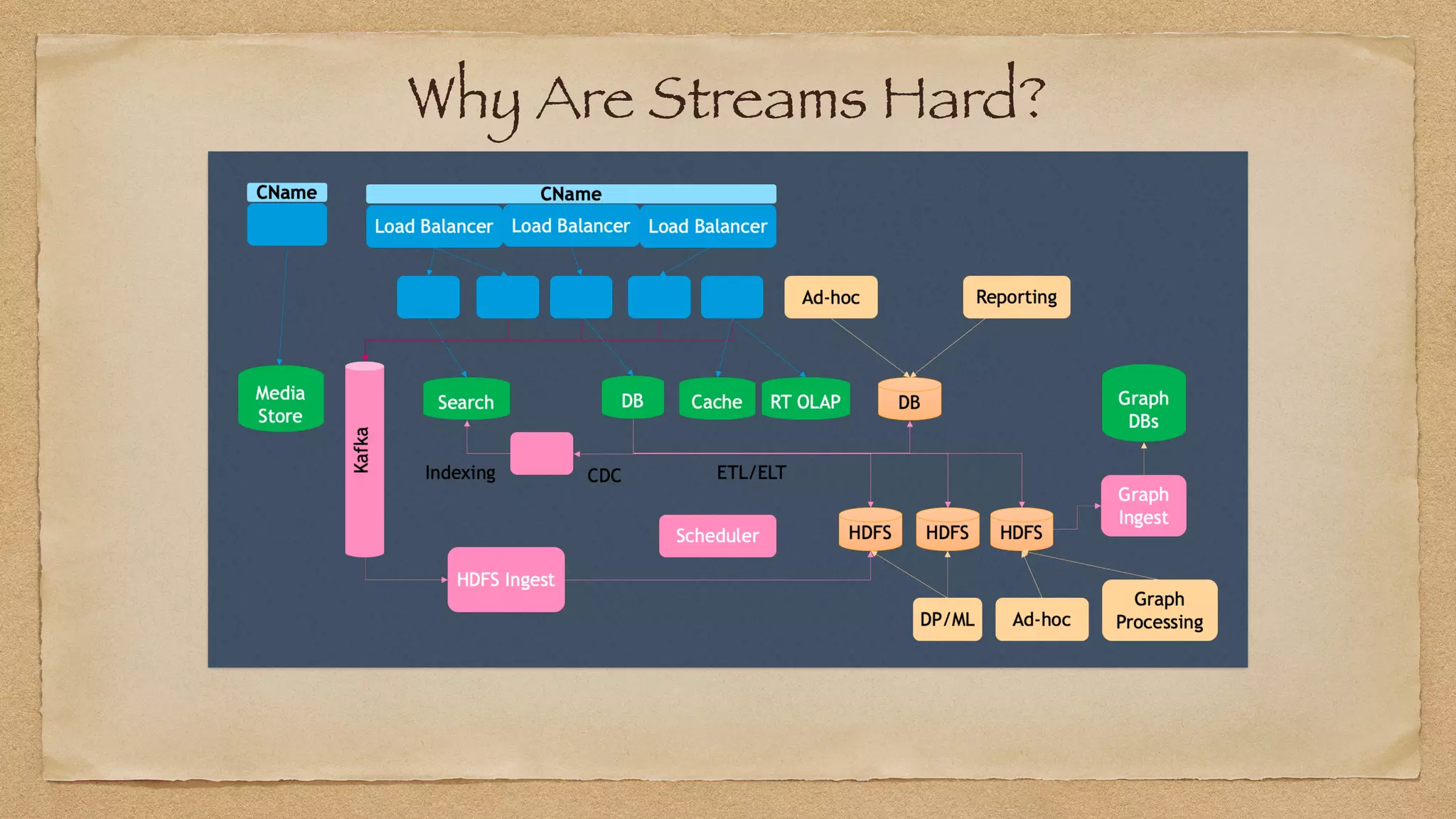 Why Are Streams Hard?

CName

CName

Load Balancer

Load Balancer

Load Balancer

Ad-hoc

Reporting

Media Store

Kafka

Search

DB

Cache

RT OLAP

DB

Graph DBs

Indexing

CDC

ETL/ELT

Graph Ingest

Scheduler

HDFS

HDFS

HDFS

HDFS Ingest

DP/ML

Ad-hoc

Graph Processing